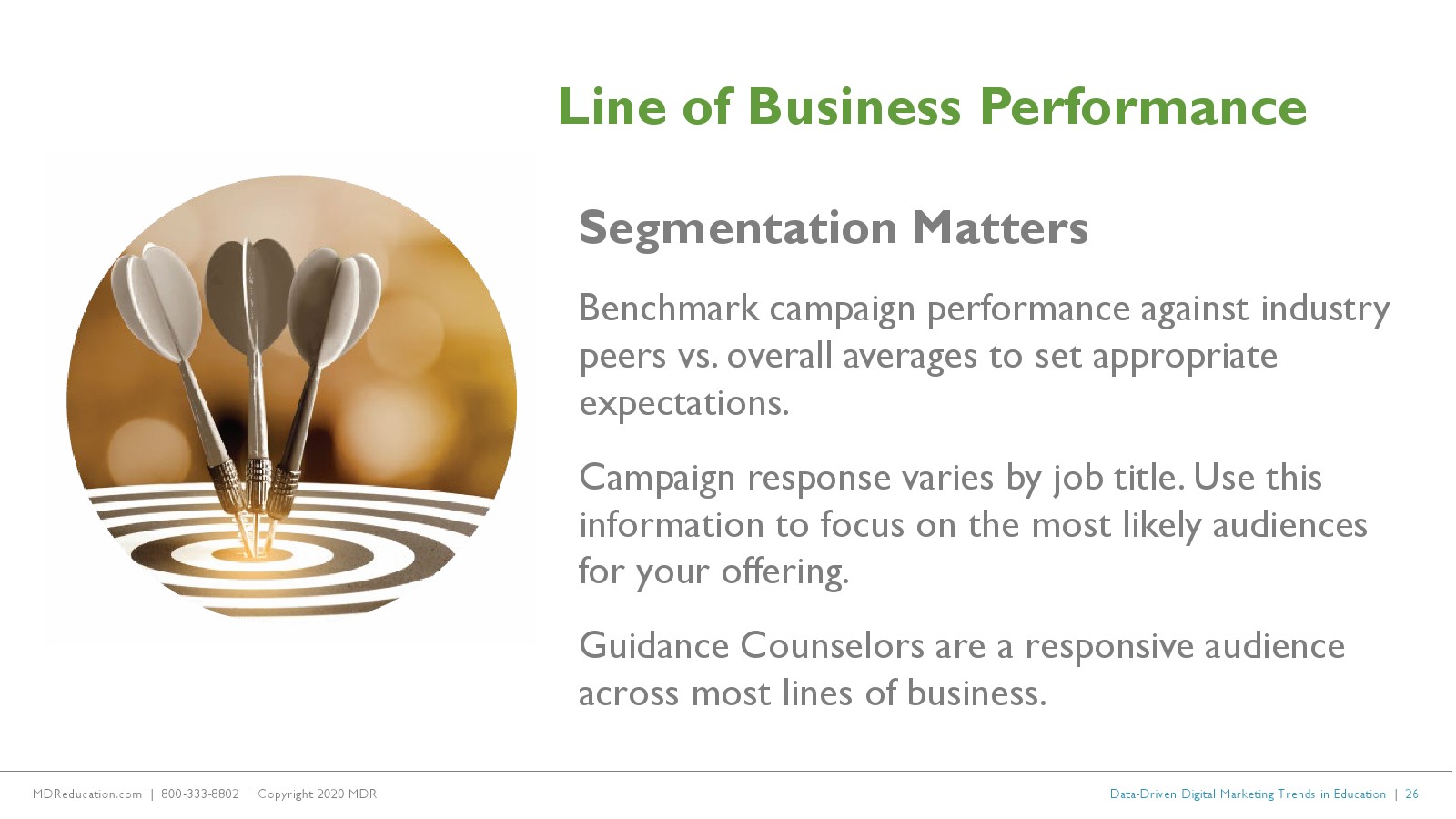 Line of Business Performance

Segmentation Matters

Benchmark campaign performance against industry peers vs. overall averages to set appropriate expectations.

Campaign response varies by job title. Use this information to focus on the most likely audiences for your offering.

Guidance Counselors are a responsive audience across most lines of business.

MDReducation.com | 800-333-8802 | Copyright 2020 MDR

Data-Driven Digital Marketing Trends in Education | 26